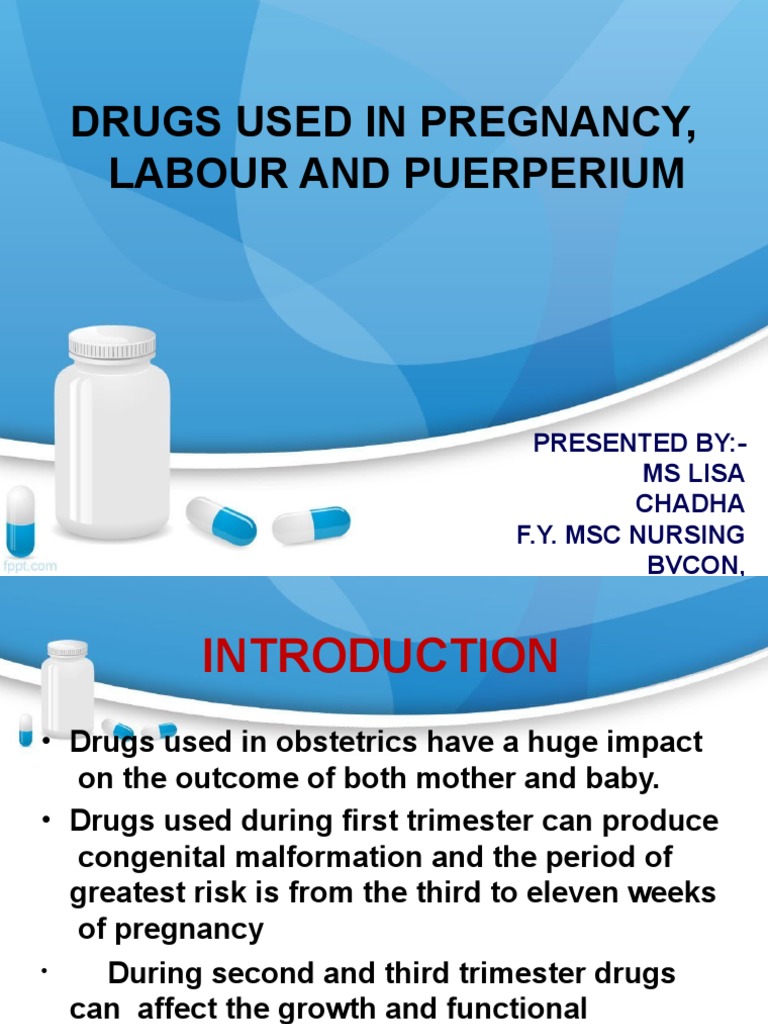 DRUGS USED IN PREGNANCY, LABOUR AND PUERPERIUM

PRESENTED BY:-
MS LISA CHADHA
F.Y. MSC NURSING
BVCON,

fppt.com

INTRODUCTION

• Drugs used in obstetrics have a huge impact on the outcome of both mother and baby.

• Drugs used during first trimester can produce congenital malformation and the period of greatest risk is from the third to eleven weeks of pregnancy

• During second and third trimester drugs can affect the growth and functional